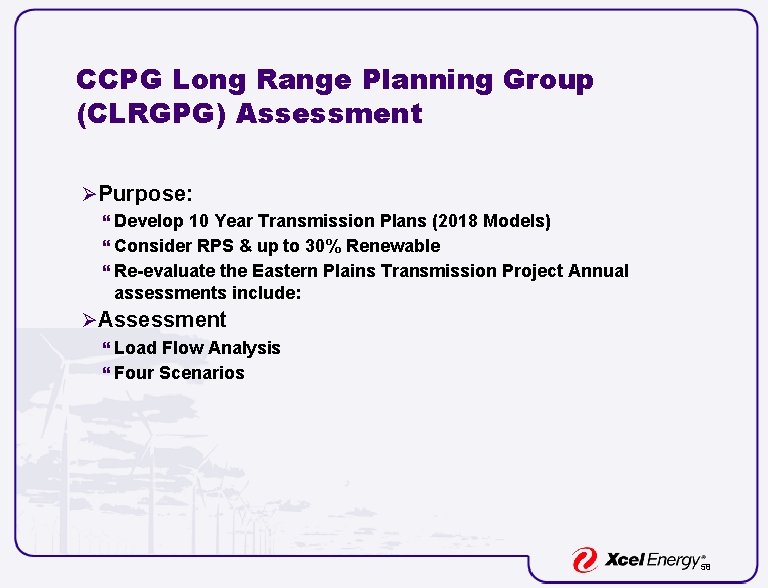 CCPG Long Range Planning Group (CLRGPG) Assessment

➢Purpose:

“ Develop 10 Year Transmission Plans (2018 Models)

“ Consider RPS & up to 30% Renewable

“ Re-evaluate the Eastern Plains Transmission Project Annual assessments include:

➢Assessment

“ Load Flow Analysis

“ Four Scenarios

Xcel Energy®

58